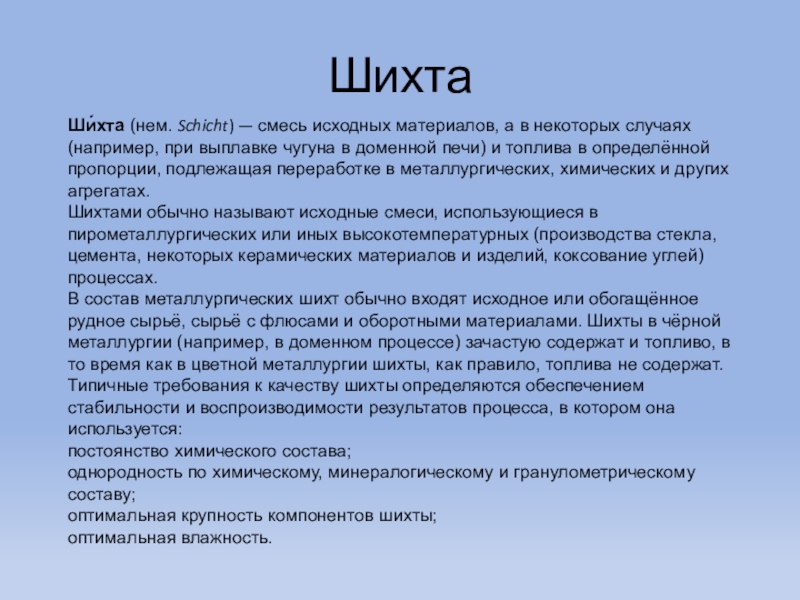 Шихта

Ши́хта (нем. Schicht) — смесь исходных материалов, а в некоторых случаях (например, при выплавке чугуна в доменной печи) и топлива в определённой пропорции, подлежащая переработке в металлургических, химических и других агрегатах.
Шихтами обычно называют исходные смеси, использующиеся в пирометаллургических или иных высокотемпературных (производства стекла, цемента, некоторых керамических материалов и изделий, коксование углей) процессах.
В состав металлургических шихт обычно входят исходное или обогащённое рудное сырьё, сырьё с флюсами и оборотными материалами. Шихты в чёрной металлургии (например, в доменном процессе) зачастую содержат и топливо, в то время как в цветной металлургии шихты, как правило, топлива не содержат.
Типичные требования к качеству шихты определяются обеспечением стабильности и воспроизводимости результатов процесса, в котором она используется:
постоянство химического состава;
однородность по химическому, минералогическому и гранулометрическому составу;
оптимальная крупность компонентов шихты;
оптимальная влажность.